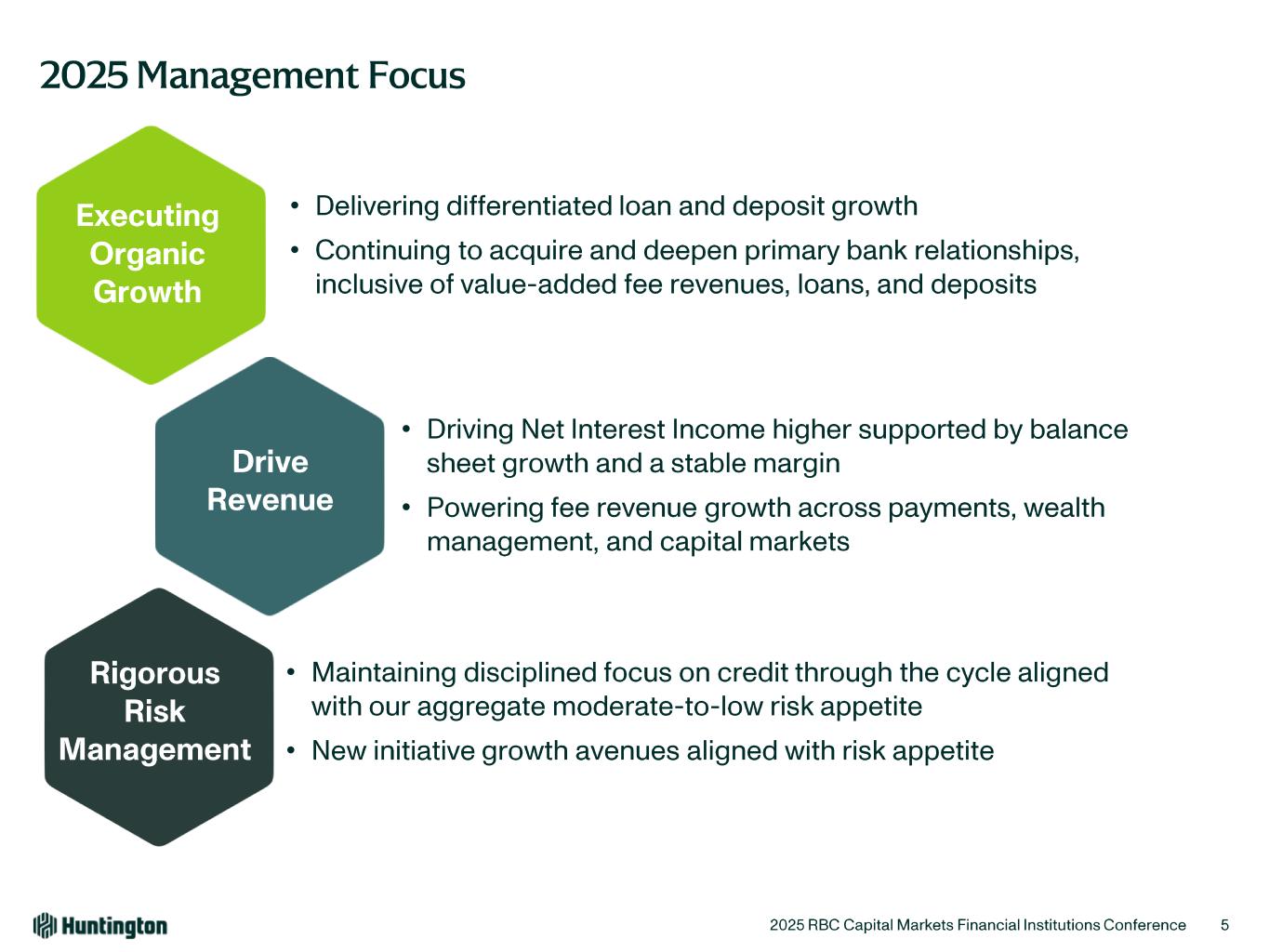 2025 Management Focus

Executing Organic Growth

• Delivering differentiated loan and deposit growth
• Continuing to acquire and deepen primary bank relationships, inclusive of value-added fee revenues, loans, and deposits

Drive Revenue

• Driving Net Interest Income higher supported by balance sheet growth and a stable margin
• Powering fee revenue growth across payments, wealth management, and capital markets

Rigorous Risk Management

• Maintaining disciplined focus on credit through the cycle aligned with our aggregate moderate-to-low risk appetite
• New initiative growth avenues aligned with risk appetite

Huntington

2025 RBC Capital Markets Financial Institutions Conference 5